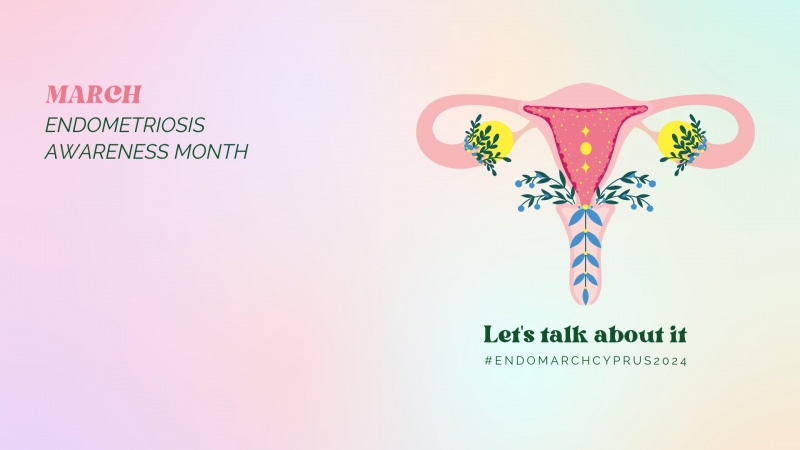 MARCH
ENDOMETRIOSIS AWARENESS MONTH

Let's talk about it
#ENDOMARCHCYPRUS2024